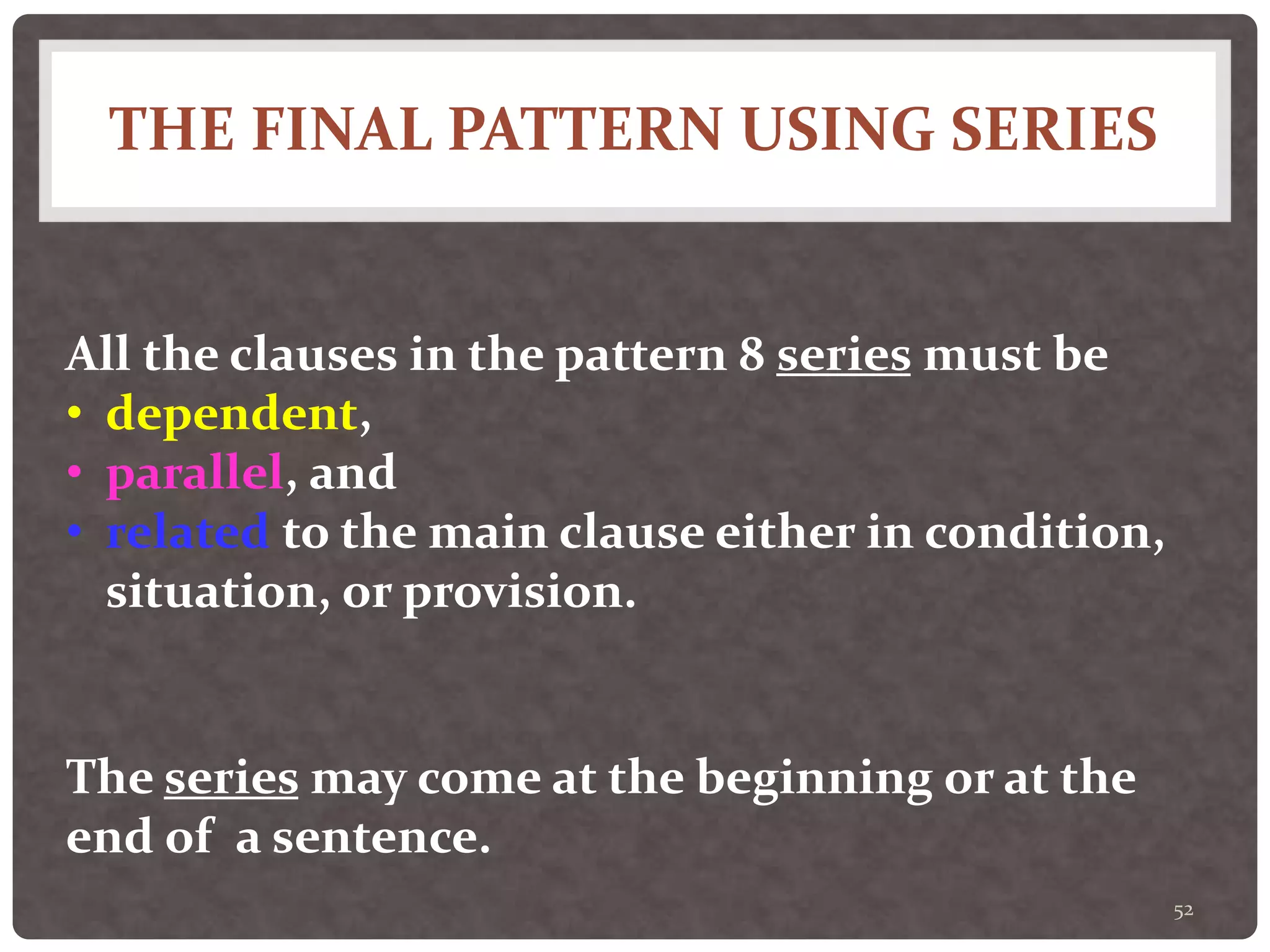 THE FINAL PATTERN USING SERIES

All the clauses in the pattern 8 series must be
• dependent,
• parallel, and
• related to the main clause either in condition, situation, or provision.

The series may come at the beginning or at the end of a sentence.

52